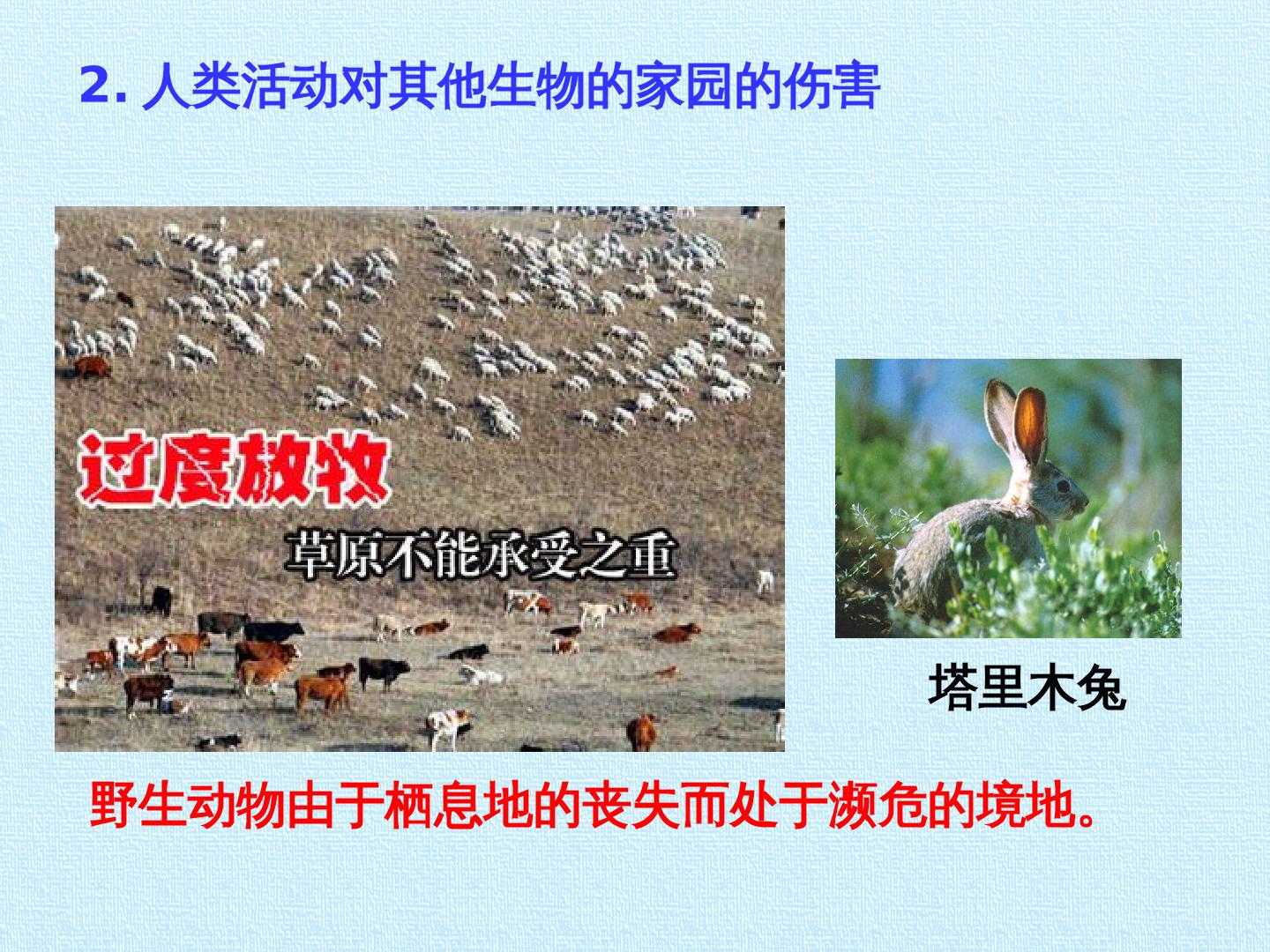 2.人类活动对其他生物的家园的伤害

过度放牧

草原不能承受之重

塔里木兔

野生动物由于栖息地的丧失而处于濒危的境地。